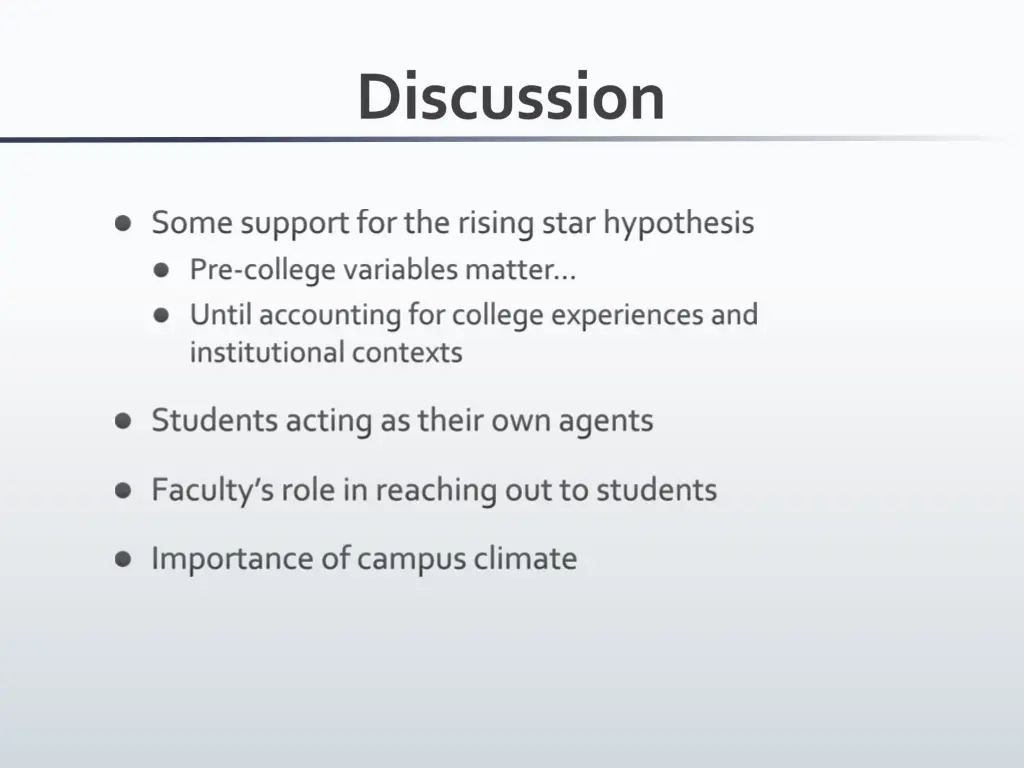 Discussion

- Some support for the rising star hypothesis
  - Pre-college variables matter…
  - Until accounting for college experiences and institutional contexts

- Students acting as their own agents

- Faculty's role in reaching out to students

- Importance of campus climate